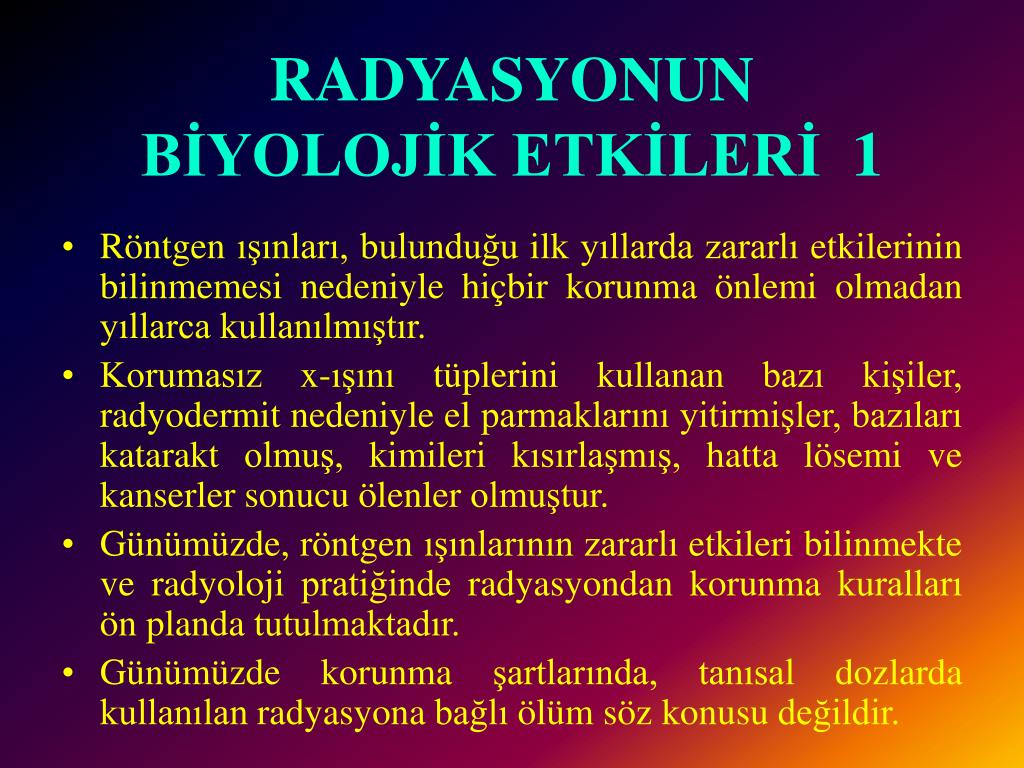 RADYASYONUN
BİYOLOJİK ETKİLERİ 1

• Röntgen ışınları, bulunduğu ilk yıllarda zararlı etkilerinin bilinmemesi nedeniyle hiçbir korunma önlemi olmadan yıllarca kullanılmıştır.
• Korumasız x-ışını tüplerini kullanan bazı kişiler, radyodermit nedeniyle el parmaklarını yitirmişler, bazıları katarakt olmuş, kimileri kısırlaşmış, hatta lösemi ve kanserler sonucu ölenler olmuştur.
• Günümüzde, röntgen ışınlarının zararlı etkileri bilinmekte ve radyoloji pratiğinde radyasyondan korunma kuralları ön planda tutulmaktadır.
• Günümüzde korunma şartlarında, tanısal dozlarda kullanılan radyasyona bağlı ölüm söz konusu değildir.